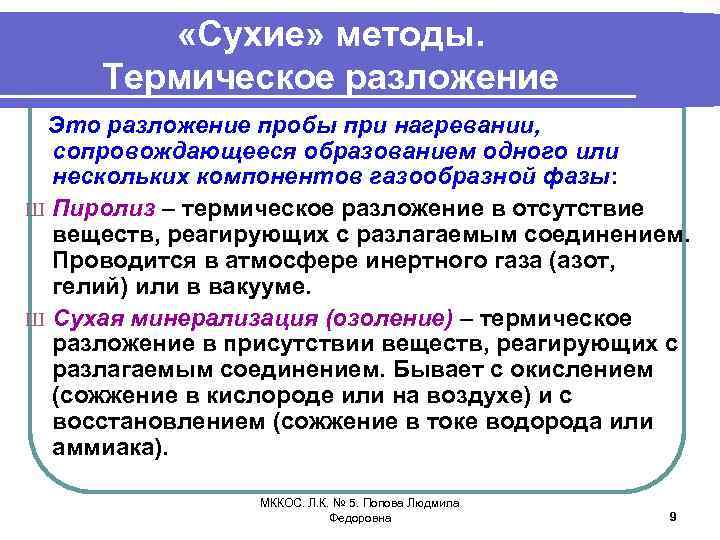 «Сухие» методы. Термическое разложение

Это разложение пробы при нагревании, сопровождающееся образованием одного или нескольких компонентов газообразной фазы:

Ш Пиролиз – термическое разложение в отсутствие веществ, реагирующих с разлагаемым соединением. Проводится в атмосфере инертного газа (азот, гелий) или в вакууме.

Ш Сухая минерализация (озоление) – термическое разложение в присутствии веществ, реагирующих с разлагаемым соединением. Бывает с окислением (сожжение в кислороде или на воздухе) и с восстановлением (сожжение в токе водорода или аммиака).

МККОС. Л.К. № 5. Попова Людмила Федоровна

9